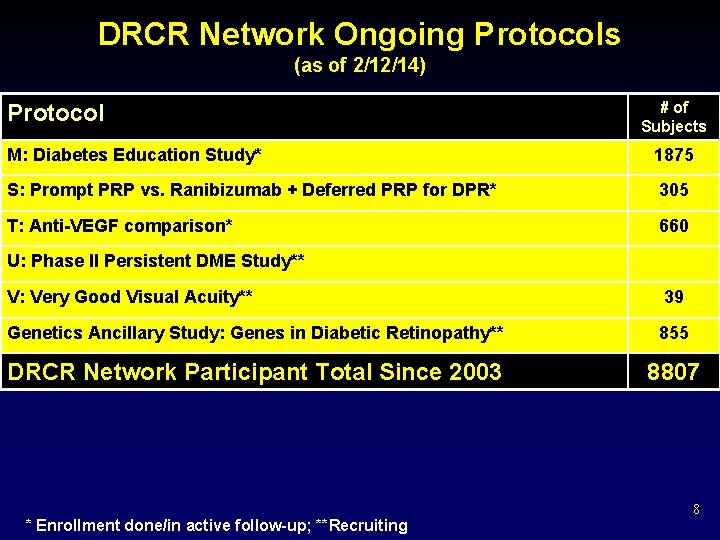 DRCR Network Ongoing Protocols
(as of 2/12/14)

| Protocol | # of Subjects |
|---|---|
| M: Diabetes Education Study* | 1875 |
| S: Prompt PRP vs. Ranibizumab + Deferred PRP for DPR* | 305 |
| T: Anti-VEGF comparison* | 660 |
| U: Phase II Persistent DME Study** | |
| V: Very Good Visual Acuity** | 39 |
| Genetics Ancillary Study: Genes in Diabetic Retinopathy** | 855 |
| DRCR Network Participant Total Since 2003 | 8807 |

8

* Enrollment done/in active follow-up; **Recruiting